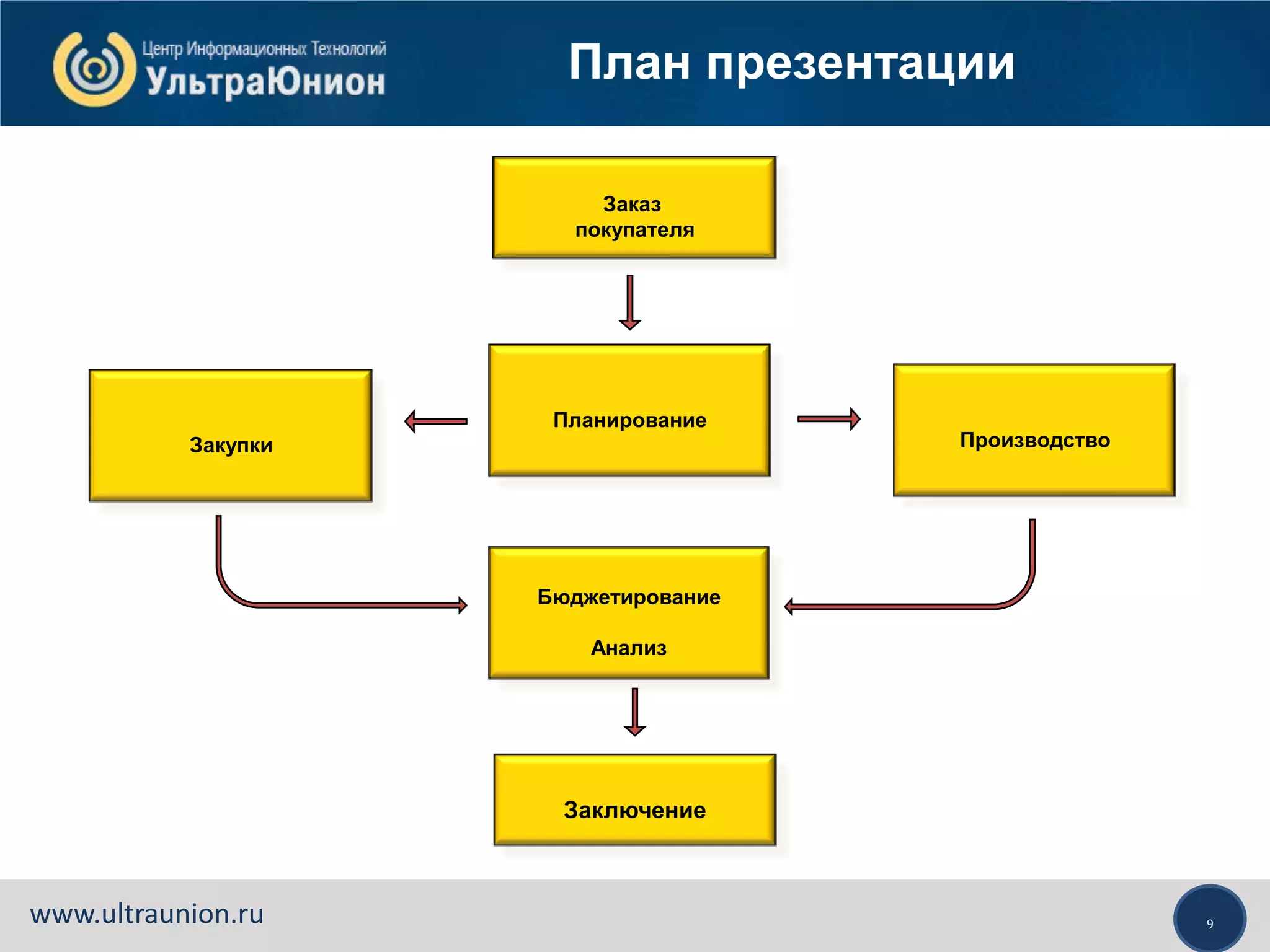 Центр Информационных Технологий
УльтраЮнион

План презентации

Заказ покупателя

Закупки

Планирование

Производство

Бюджетирование

Анализ

Заключение

www.ultraunion.ru

9